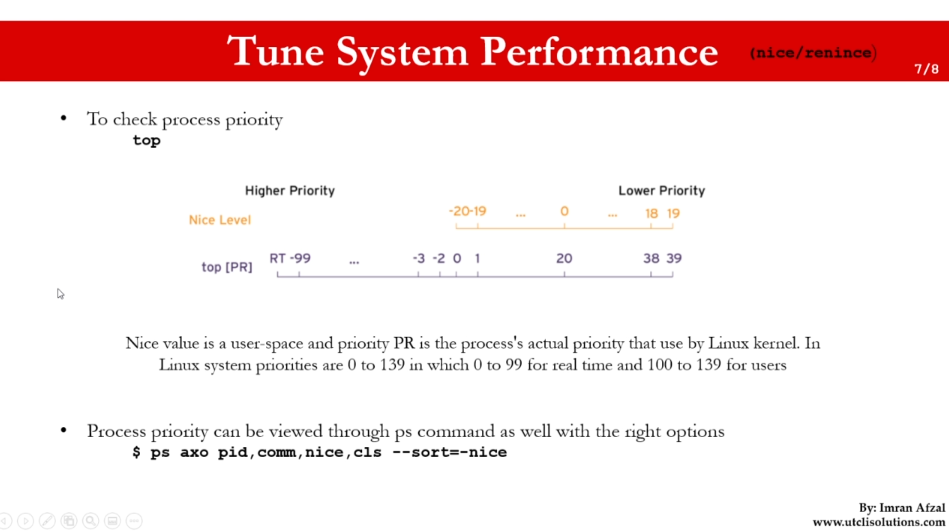 Tune System Performance (nice/renince)

7/8

• To check process priority
top

Higher Priority

Lower Priority

Nice Level -20 -19 ... 0 ... 18 19

top [PR] RT -99 ... -3 -2 0 1 20 38 39

Nice value is a user-space and priority PR is the process's actual priority that use by Linux kernel. In Linux system priorities are 0 to 139 in which 0 to 99 for real time and 100 to 139 for users

• Process priority can be viewed through ps command as well with the right options
$ ps axo pid,comm,nice,cls --sort=-nice

By: Imran Afzal
www.utclisolutions.com